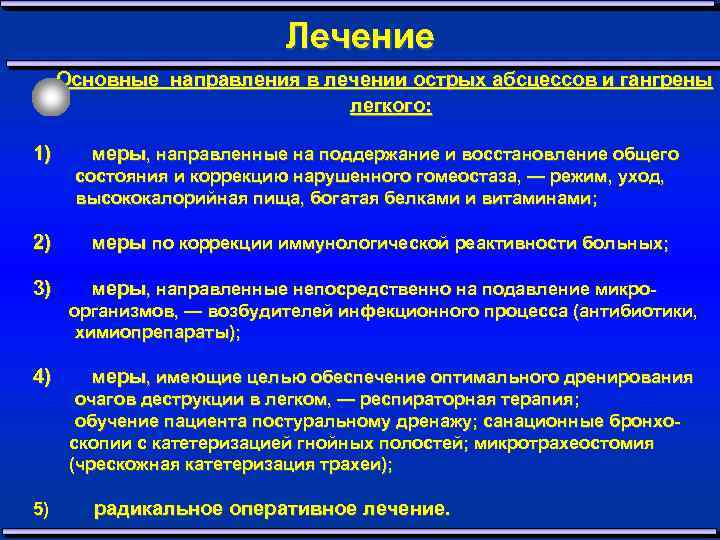 Лечение

Основные направления в лечении острых абсцессов и гангрены легкого:

1) меры, направленные на поддержание и восстановление общего состояния и коррекцию нарушенного гомеостаза, — режим, уход, высококалорийная пища, богатая белками и витаминами;

2) меры по коррекции иммунологической реактивности больных;

3) меры, направленные непосредственно на подавление микроорганизмов, — возбудителей инфекционного процесса (антибиотики, химиопрепараты);

4) меры, имеющие целью обеспечение оптимального дренирования очагов деструкции в легком, — респираторная терапия; обучение пациента постуральному дренажу; санационные бронхоскопии с катетеризацией гнойных полостей; микротрахеостомия (чрескожная катетеризация трахеи);

5) радикальное оперативное лечение.